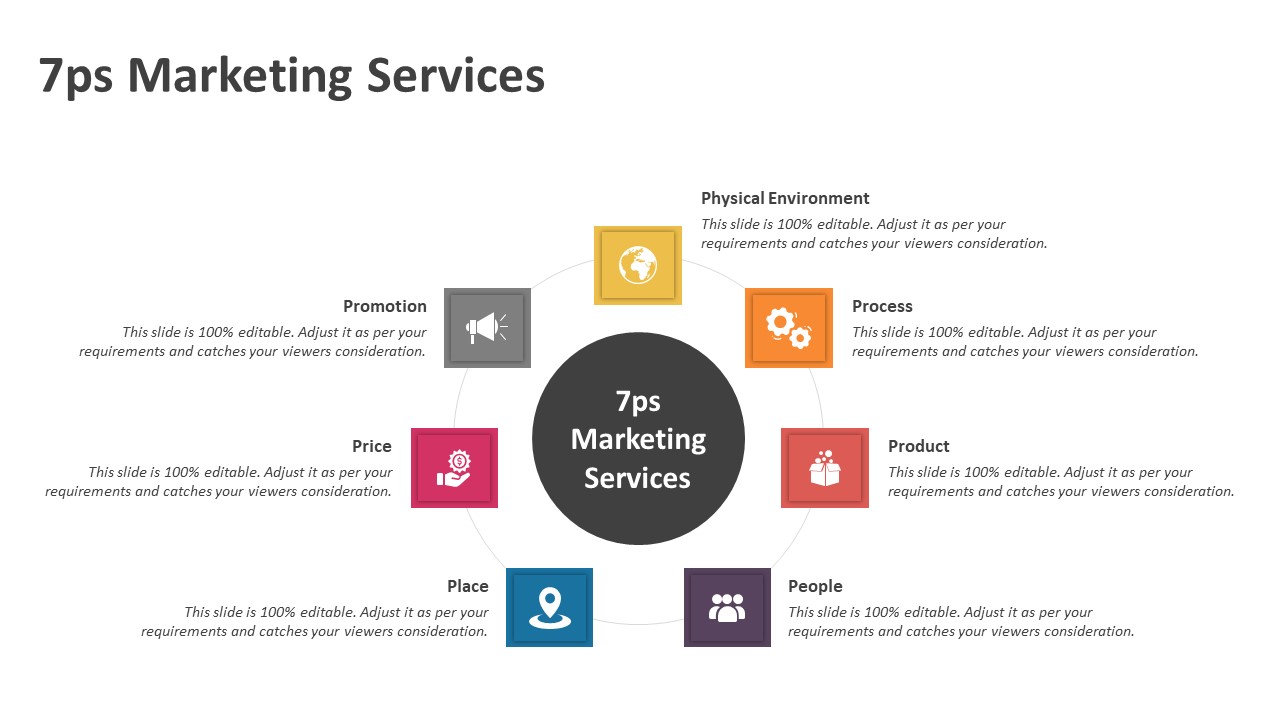 7ps Marketing Services

Physical Environment
This slide is 100% editable. Adjust it as per your requirements and catches your viewers consideration.

Promotion
This slide is 100% editable. Adjust it as per your requirements and catches your viewers consideration.

Process
This slide is 100% editable. Adjust it as per your requirements and catches your viewers consideration.

7ps Marketing Services

Price
This slide is 100% editable. Adjust it as per your requirements and catches your viewers consideration.

Product
This slide is 100% editable. Adjust it as per your requirements and catches your viewers consideration.

Place
This slide is 100% editable. Adjust it as per your requirements and catches your viewers consideration.

People
This slide is 100% editable. Adjust it as per your requirements and catches your viewers consideration.